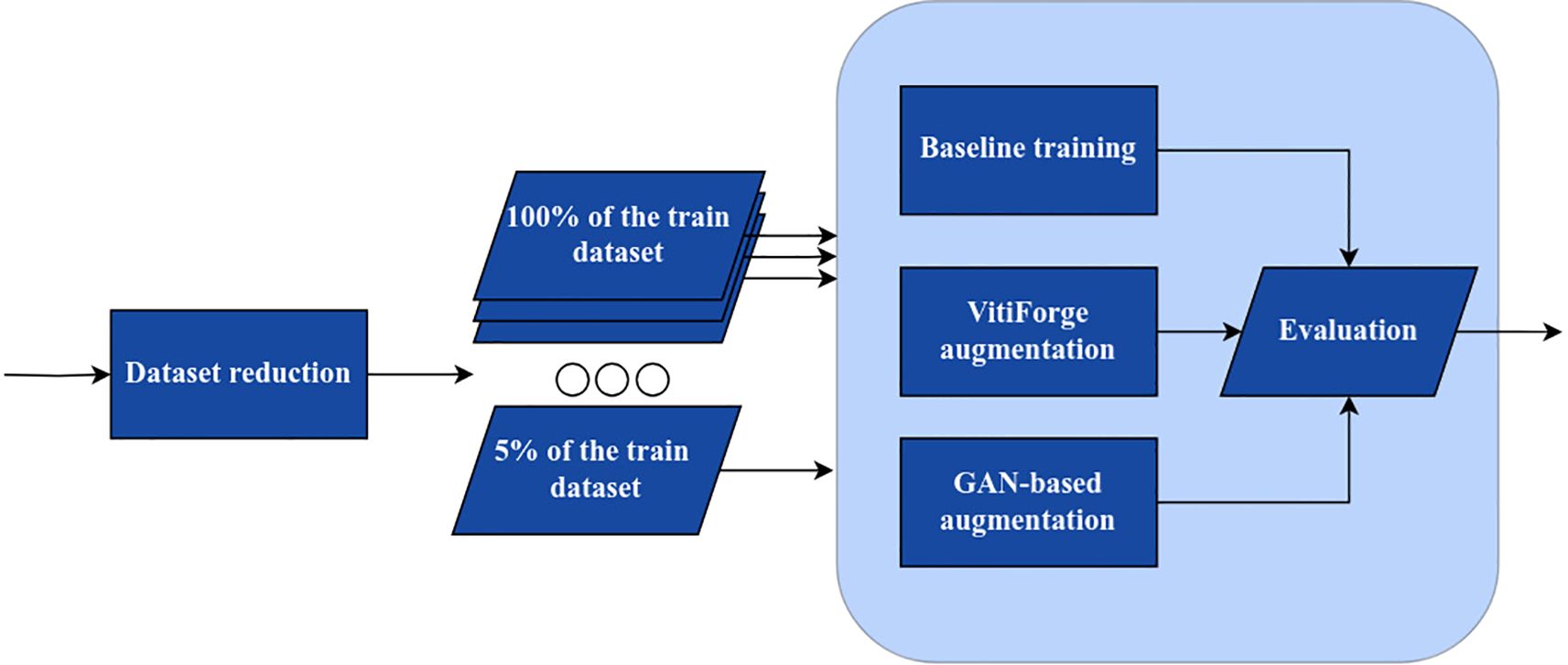 Dataset reduction

100% of the train dataset

5% of the train dataset

Baseline training

VitiForge augmentation

GAN-based augmentation

Evaluation